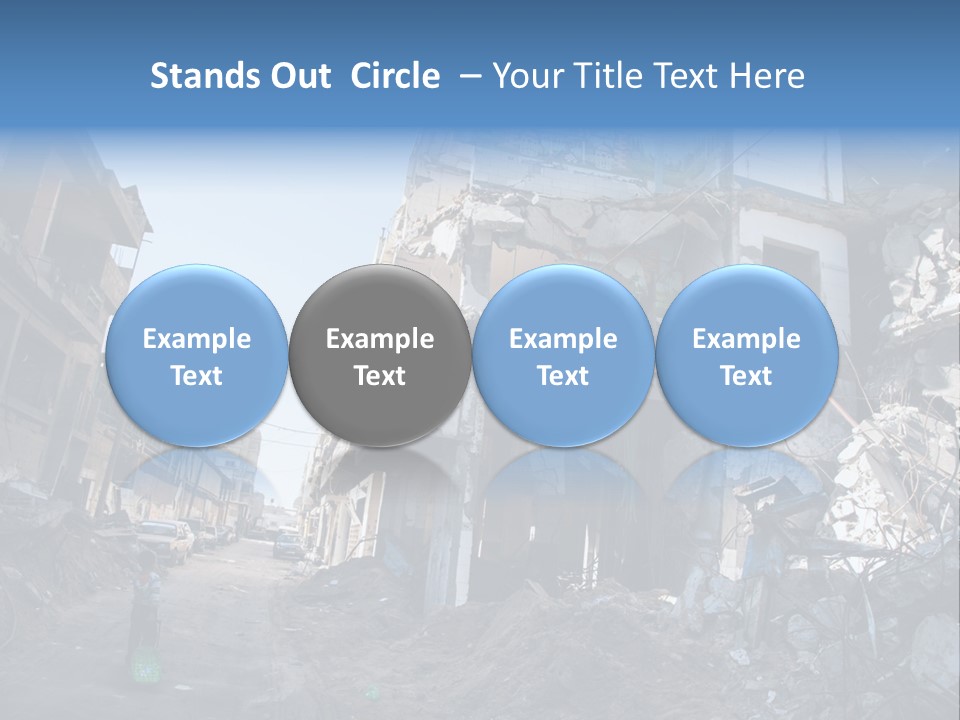 Stands Out Circle – Your Title Text Here

Example Text

Example Text

Example Text

Example Text